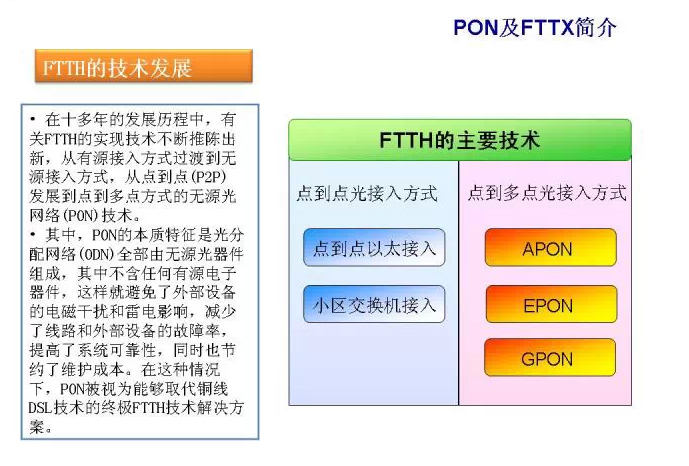 PON及FTTX简介

FTTH的技术发展

• 在十多年的发展历程中，有关FTTH的实现技术不断推陈出新，从有源接入方式过渡到无源接入方式，从点到点(P2P)发展到点到多点方式的无源光网络(PON)技术。
• 其中，PON的本质特征是光分配网络(ODN)全部由无源光器件组成，其中不含任何有源电子器件，这样就避免了外部设备的电磁干扰和雷电影响，减少了线路和外部设备的故障率，提高了系统可靠性，同时也节约了维护成本。在这种情况下，PON被视为能够取代铜线DSL技术的终极FTTH技术解决方案。

FTTH的主要技术

点到点光接入方式

点到点以太接入

小区交换机接入

点到多点光接入方式

APON

EPON

GPON